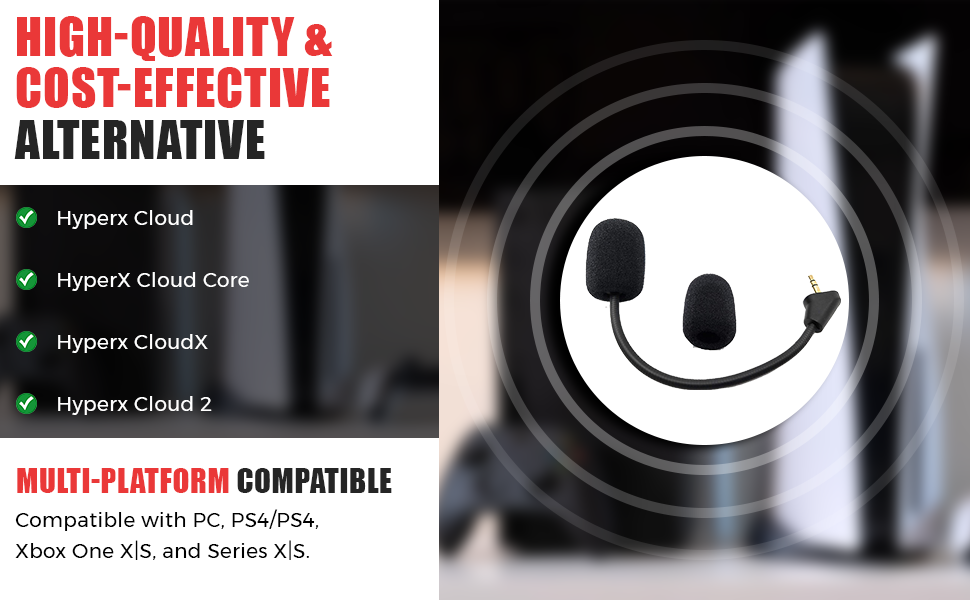 HIGH-QUALITY & COST-EFFECTIVE ALTERNATIVE

Hyperx Cloud

HyperX Cloud Core

Hyperx CloudX

Hyperx Cloud 2

MULTI-PLATFORM COMPATIBLE

Compatible with PC, PS4/PS4, Xbox One X|S, and Series X|S.